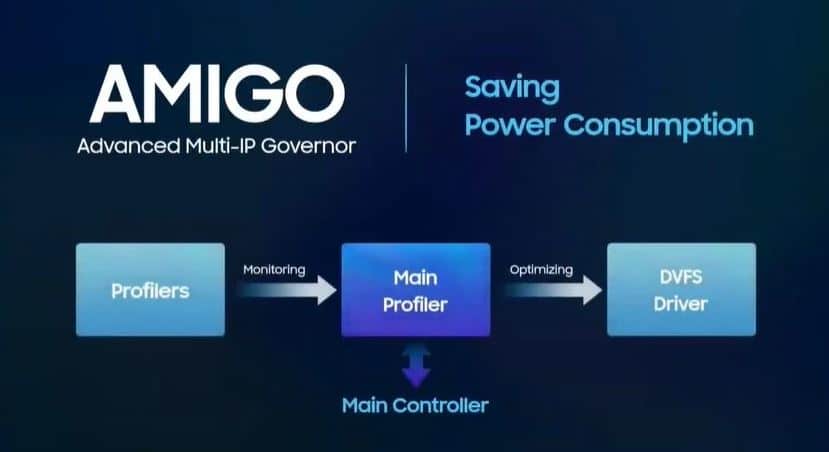 AMIGO
Advanced Multi-IP Governor

Saving
Power Consumption

Profilers

Monitoring

Main
Profiler

Optimizing

DVFS
Driver

Main Controller